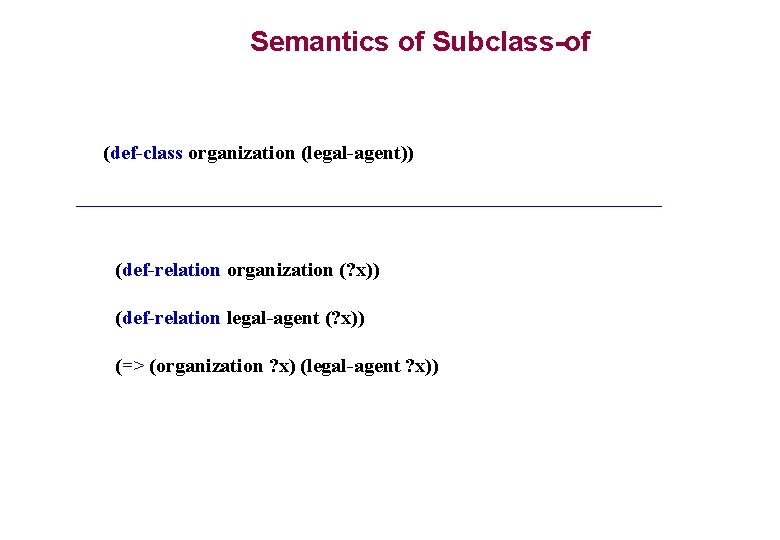 Semantics of Subclass-of

(def-class organization (legal-agent))

(def-relation organization (?x))

(def-relation legal-agent (?x))

(=> (organization ?x) (legal-agent ?x))